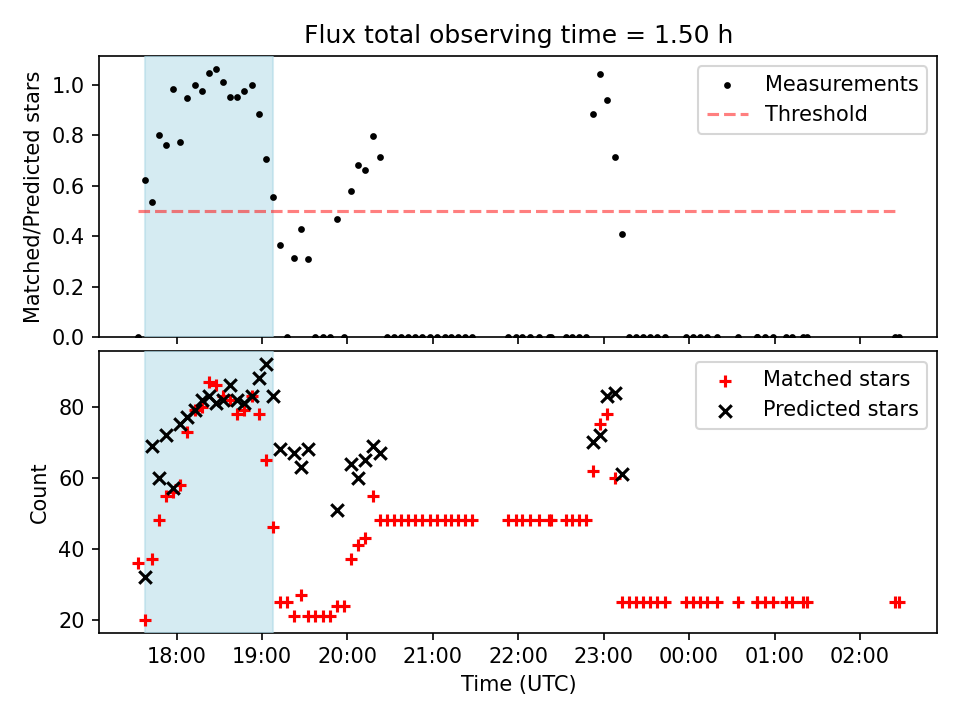 Flux total observing time = 1.50 h

Matched/Predicted stars

1.0
0.8
0.6
0.4
0.2
0.0

Measurements
Threshold

Count

80
60
40
20

Matched stars
Predicted stars

18:00
19:00
20:00
21:00
22:00
23:00
00:00
01:00
02:00

Time (UTC)